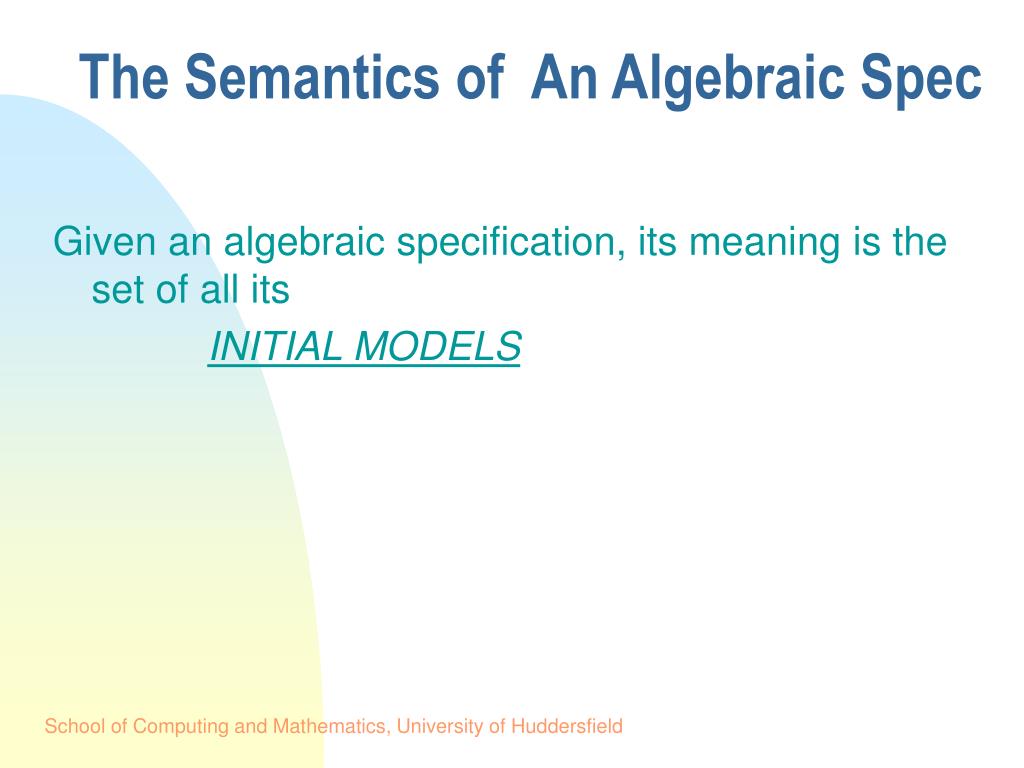 The Semantics of An Algebraic Spec

Given an algebraic specification, its meaning is the set of all its

INITIAL MODELS

School of Computing and Mathematics, University of Huddersfield